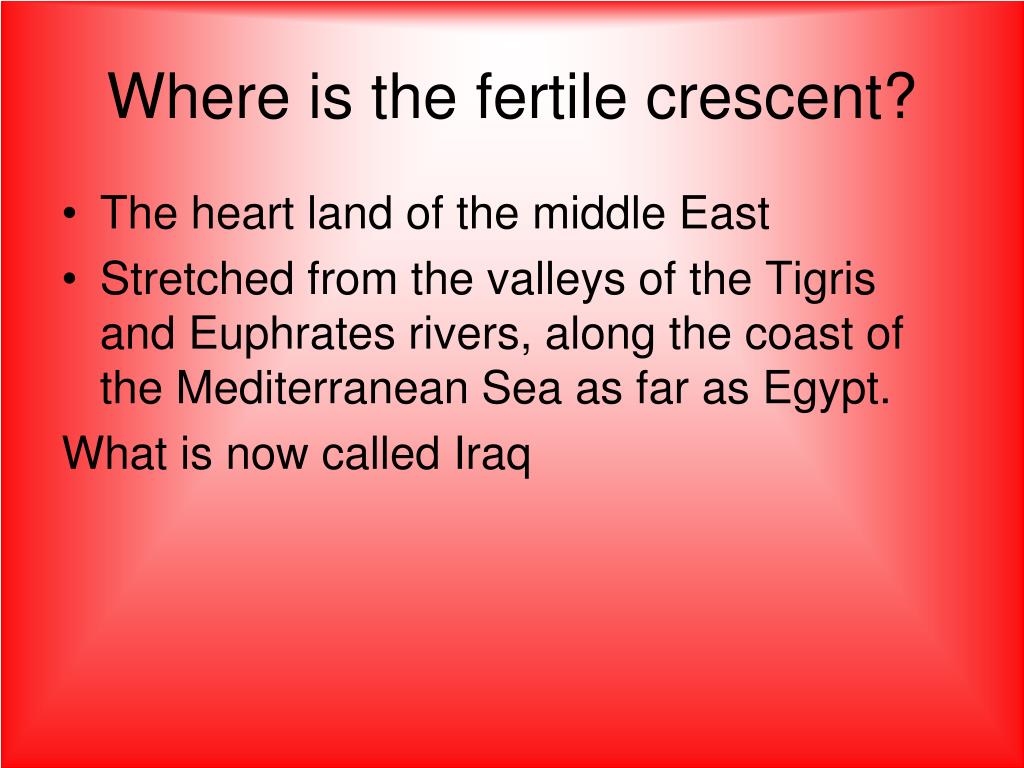 Where is the fertile crescent?

• The heart land of the middle East
• Stretched from the valleys of the Tigris and Euphrates rivers, along the coast of the Mediterranean Sea as far as Egypt.

What is now called Iraq